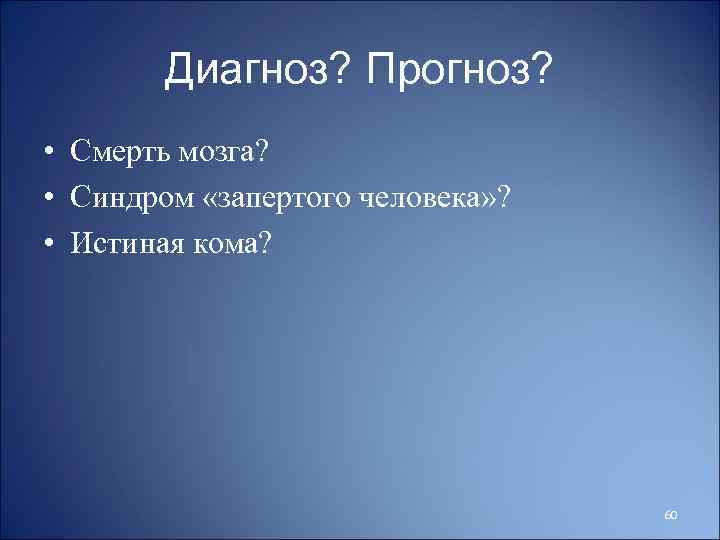 Диагноз? Прогноз?

• Смерть мозга?
• Синдром «запертого человека»?
• Истиная кома?

60